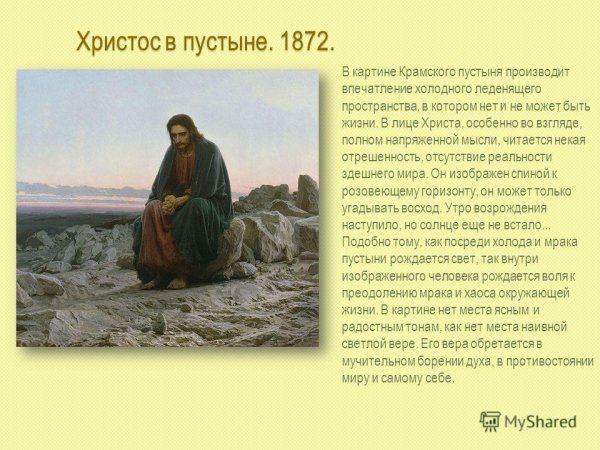 Христос в пустыне. 1872.

В картине Крамского пустыня производит впечатление холодного леденящего пространства, в котором нет и не может быть жизни. В лице Христа, особенно во взгляде, полном напряженной мысли, читается некая отрешенность, отсутствие реальности здешнего мира. Он изображен спиной к розовеющему горизонту, он может только угадывать восход. Утро возрождения наступило, но солнце еще не встало... Подобно тому, как посреди холода и мрака пустыни рождается свет, так внутри изображенного человека рождается воля к преодолению мрака и хаоса окружающей жизни. В картине нет места ясным и радостным тонам, как нет места наивной светлой вере. Его вера обретается в мучительном борении духа, в противостоянии миру и самому себе.

MyShared